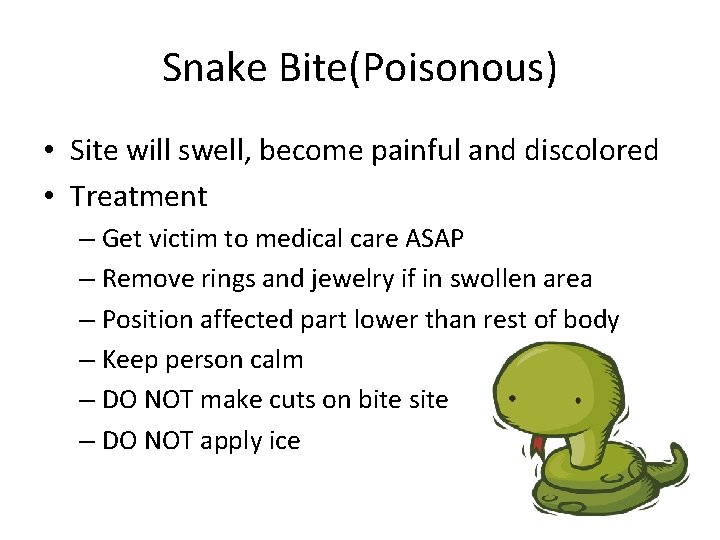 Snake Bite(Poisonous)

• Site will swell, become painful and discolored
• Treatment
– Get victim to medical care ASAP
– Remove rings and jewelry if in swollen area
– Position affected part lower than rest of body
– Keep person calm
– DO NOT make cuts on bite site
– DO NOT apply ice